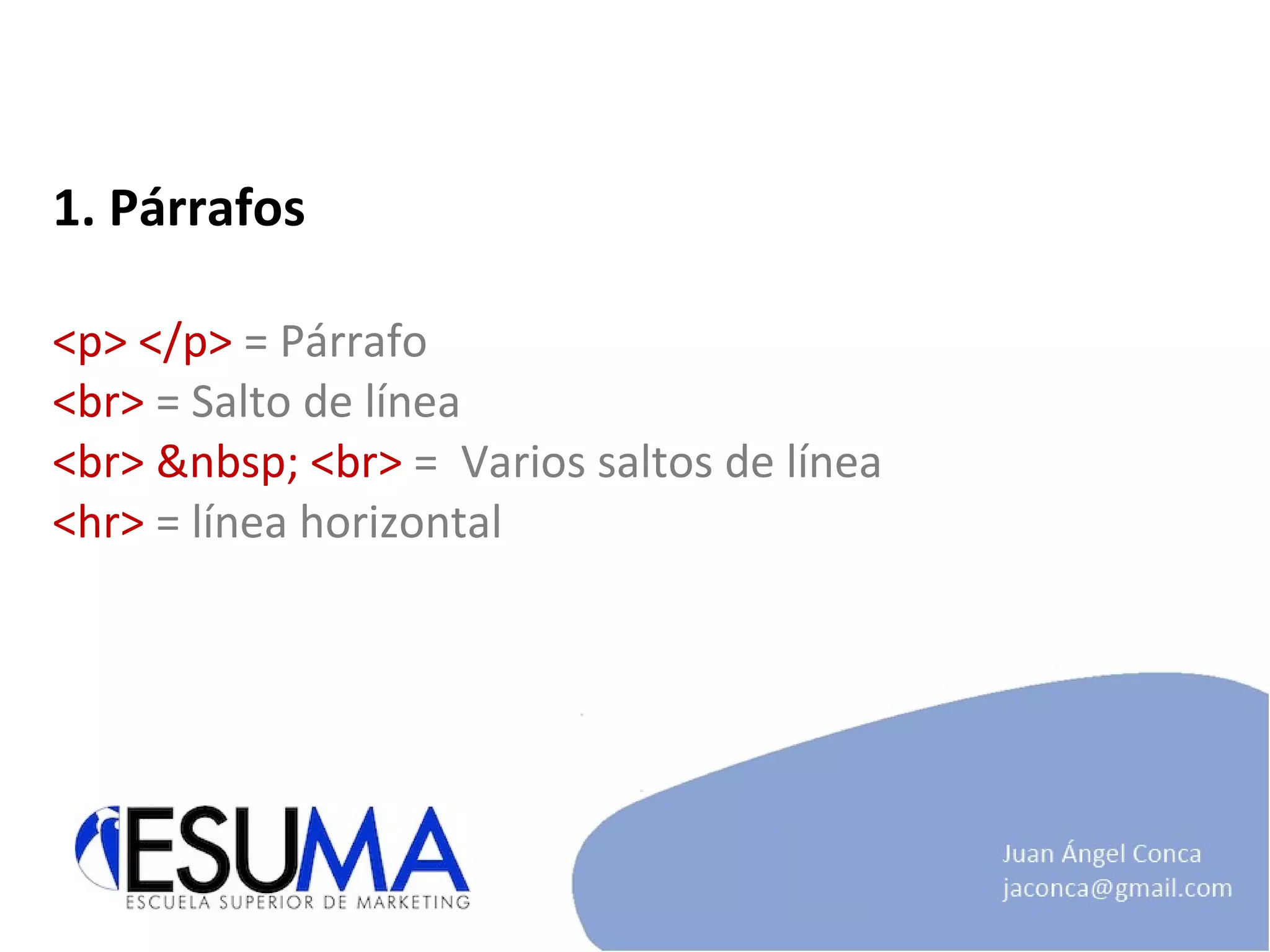 1. Párrafos

<p> </p> = Párrafo
<br> = Salto de línea
<br> &nbsp; <br> = Varios saltos de línea
<hr> = línea horizontal

ESUMA
ESCUELA SUPERIOR DE MARKETING

Juan Ángel Conca
jaconca@gmail.com